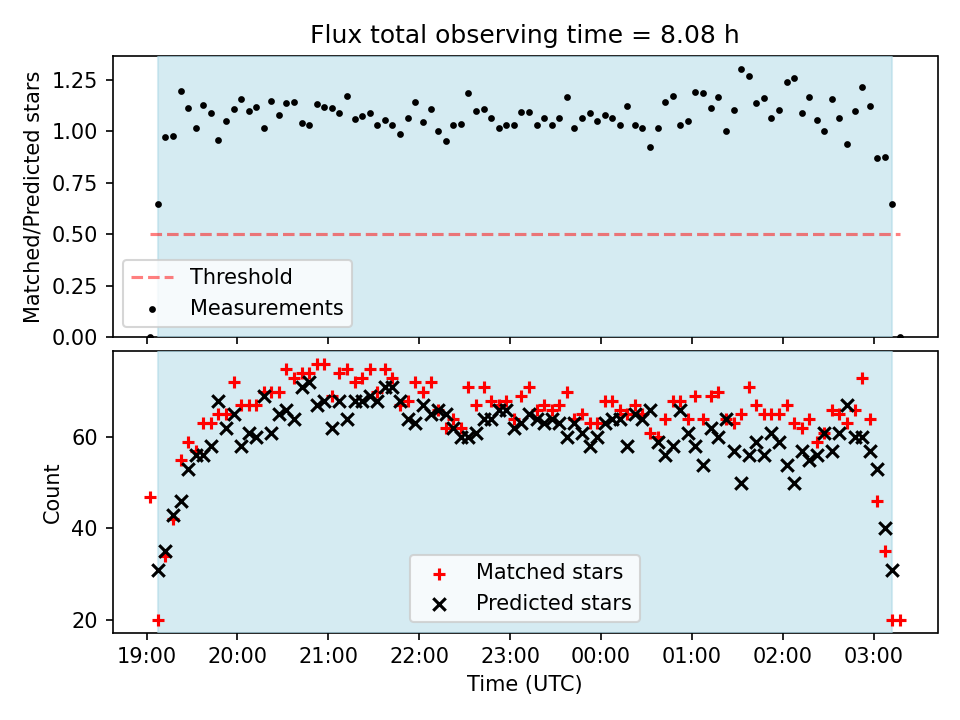 Flux total observing time = 8.08 h

Matched/Predicted stars

1.25
1.00
0.75
0.50
0.25
0.00

Threshold
Measurements

Count

60
40
20

Matched stars
Predicted stars

19:00 20:00 21:00 22:00 23:00 00:00 01:00 02:00 03:00

Time (UTC)